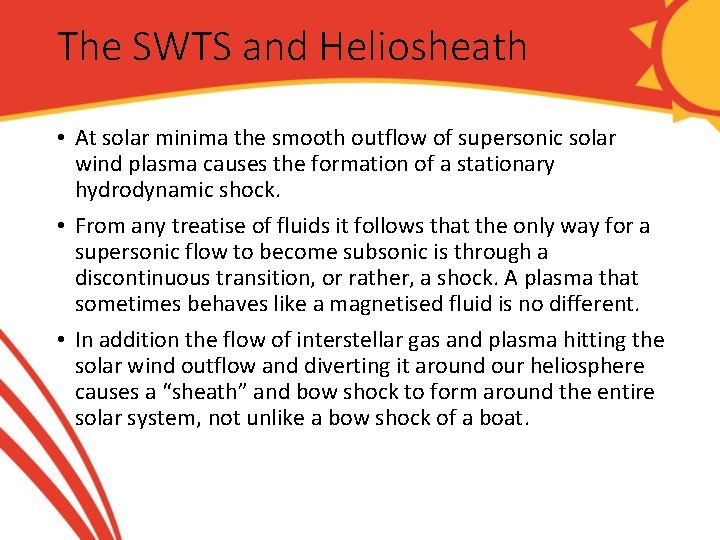 The SWTS and Heliosheath

• At solar minima the smooth outflow of supersonic solar wind plasma causes the formation of a stationary hydrodynamic shock.

• From any treatise of fluids it follows that the only way for a supersonic flow to become subsonic is through a discontinuous transition, or rather, a shock. A plasma that sometimes behaves like a magnetised fluid is no different.

• In addition the flow of interstellar gas and plasma hitting the solar wind outflow and diverting it around our heliosphere causes a “sheath” and bow shock to form around the entire solar system, not unlike a bow shock of a boat.